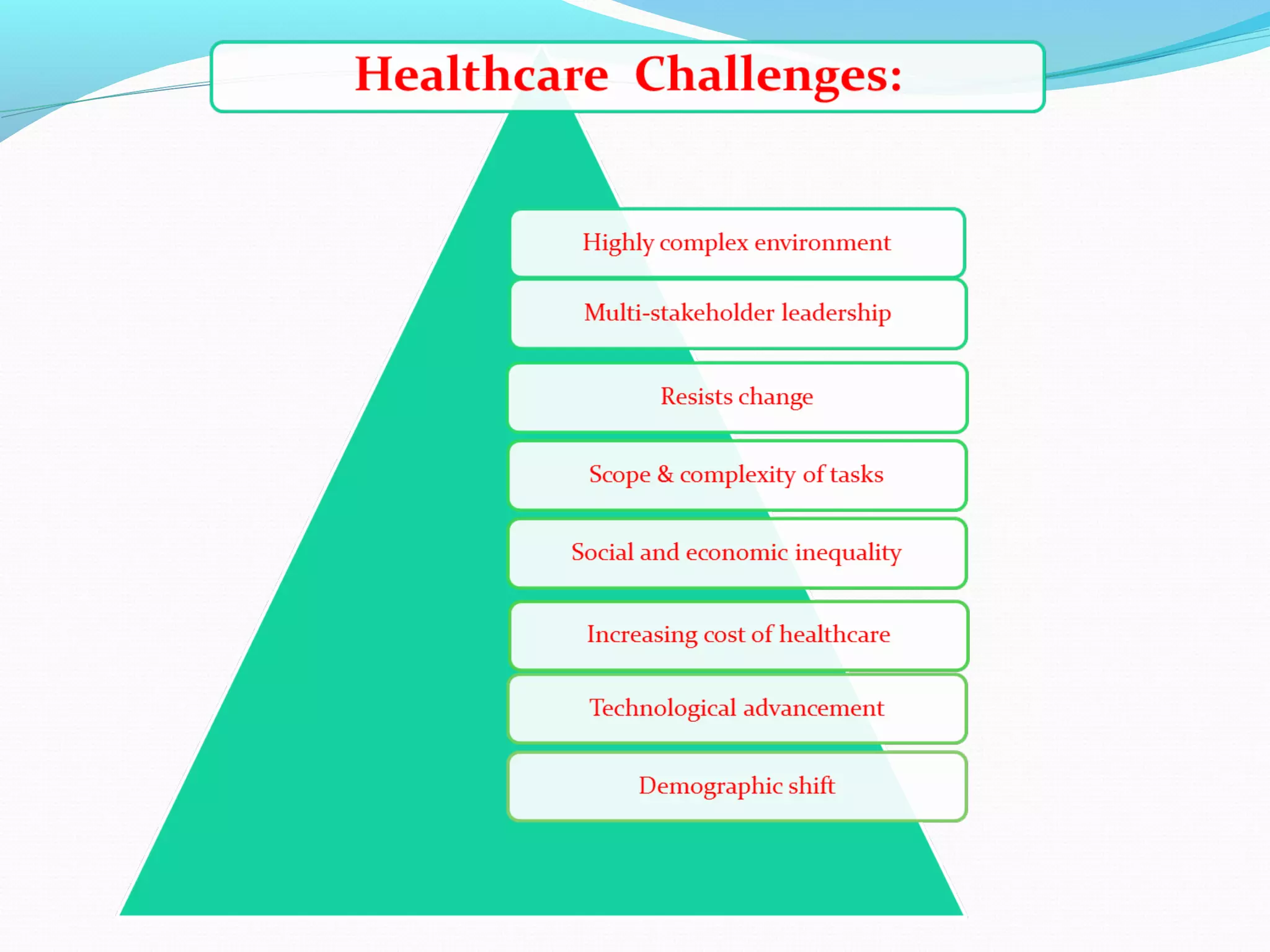 Healthcare Challenges:

Highly complex environment

Multi-stakeholder leadership

Resists change

Scope & complexity of tasks

Social and economic inequality

Increasing cost of healthcare

Technological advancement

Demographic shift